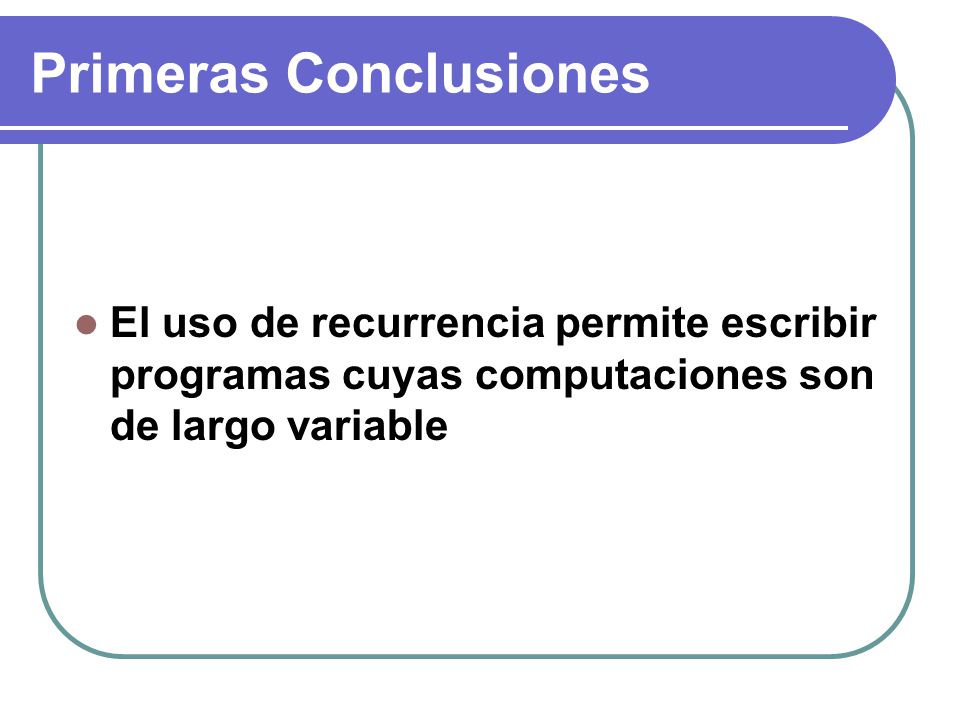 Primeras Conclusiones

El uso de recurrencia permite escribir programas cuyas computaciones son de largo variable